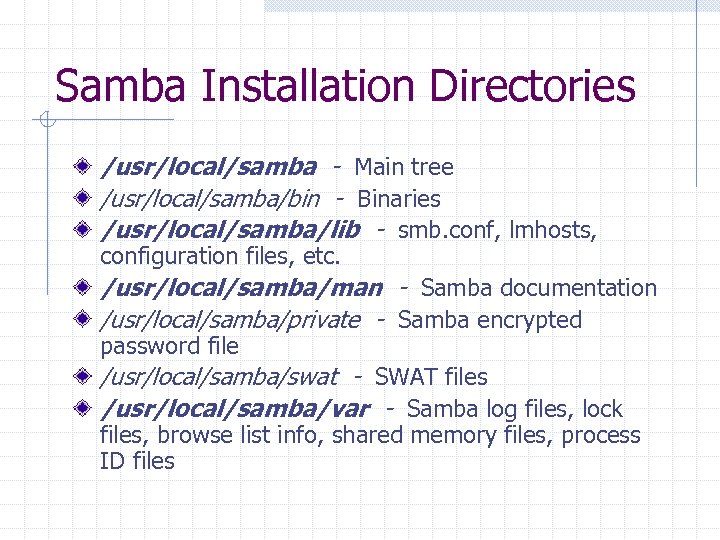 Samba Installation Directories

/usr/local/samba - Main tree
/usr/local/samba/bin - Binaries
/usr/local/samba/lib - smb.conf, lmhosts, configuration files, etc.
/usr/local/samba/man - Samba documentation
/usr/local/samba/private - Samba encrypted password file
/usr/local/samba/swat - SWAT files
/usr/local/samba/var - Samba log files, lock files, browse list info, shared memory files, process ID files